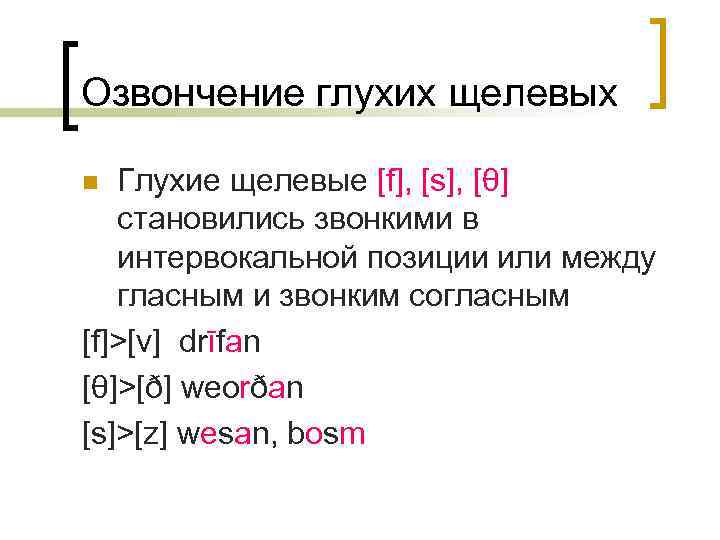 Озвончение глухих щелевых

Глухие щелевые [f], [s], [θ] становились звонкими в интервокальной позиции или между гласным и звонким согласным

[f]>[v] drīfan

[θ]>[ð] weorðan

[s]>[z] wesan, bosm